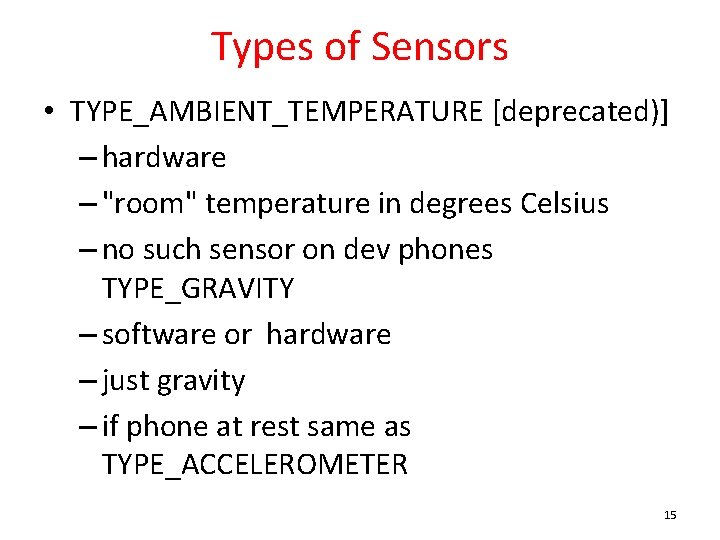 Types of Sensors

• TYPE_AMBIENT_TEMPERATURE [deprecated)]
– hardware
– "room" temperature in degrees Celsius
– no such sensor on dev phones TYPE_GRAVITY
– software or hardware
– just gravity
– if phone at rest same as TYPE_ACCELEROMETER

15